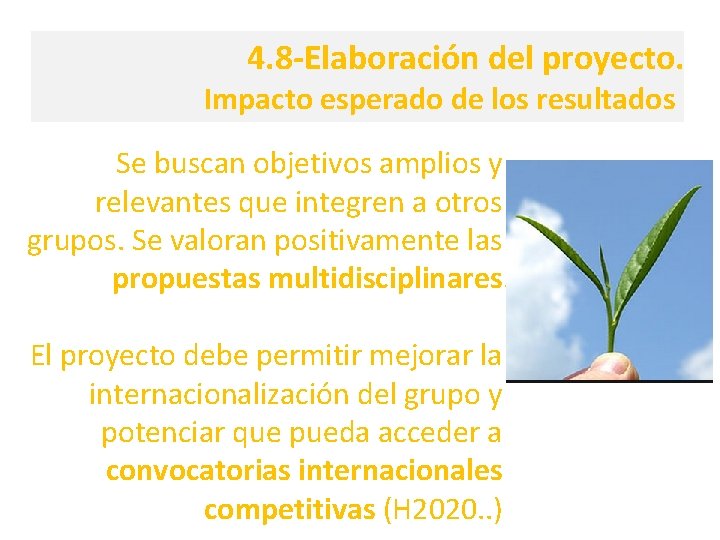 4.8-Elaboración del proyecto.
Impacto esperado de los resultados

Se buscan objetivos amplios y relevantes que integren a otros grupos. Se valoran positivamente las propuestas multidisciplinares.

El proyecto debe permitir mejorar la internacionalización del grupo y potenciar que pueda acceder a convocatorias internacionales competitivas (H2020..)